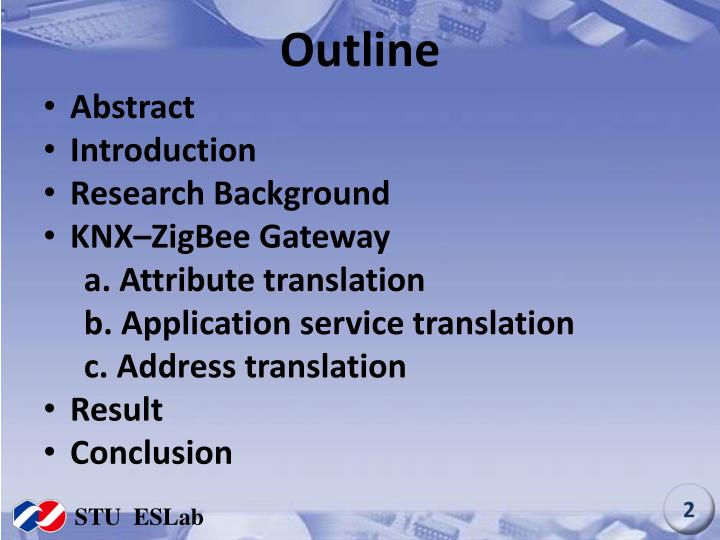 Outline

• Abstract
• Introduction
• Research Background
• KNX–ZigBee Gateway
a. Attribute translation
b. Application service translation
c. Address translation
• Result
• Conclusion

STU ESLab

2